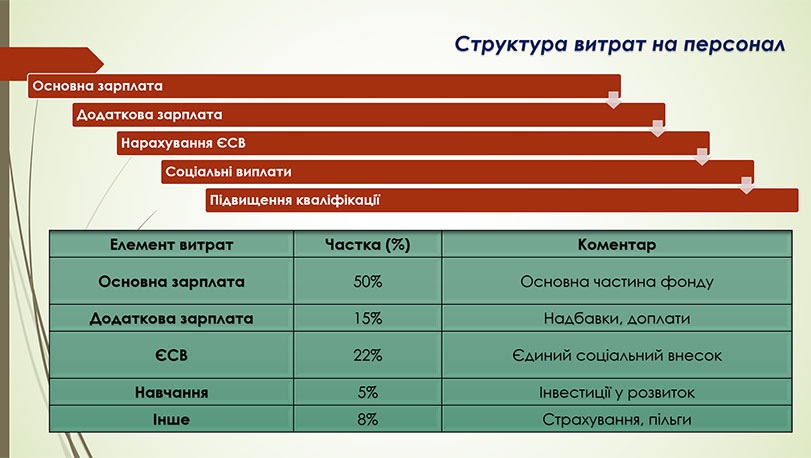 Структура витрат на персонал

Основна зарплата

Додаткова зарплата

Нарахування ЄСВ

Соціальні виплати

Підвищення кваліфікації

| Елемент витрат | Частка (%) | Коментар |
|---|---|---|
| Основна зарплата | 50% | Основна частина фонду |
| Додаткова зарплата | 15% | Надбавки, доплати |
| ЄСВ | 22% | Єдиний соціальний внесок |
| Навчання | 5% | Інвестиції у розвиток |
| Інше | 8% | Страхування, пільги |